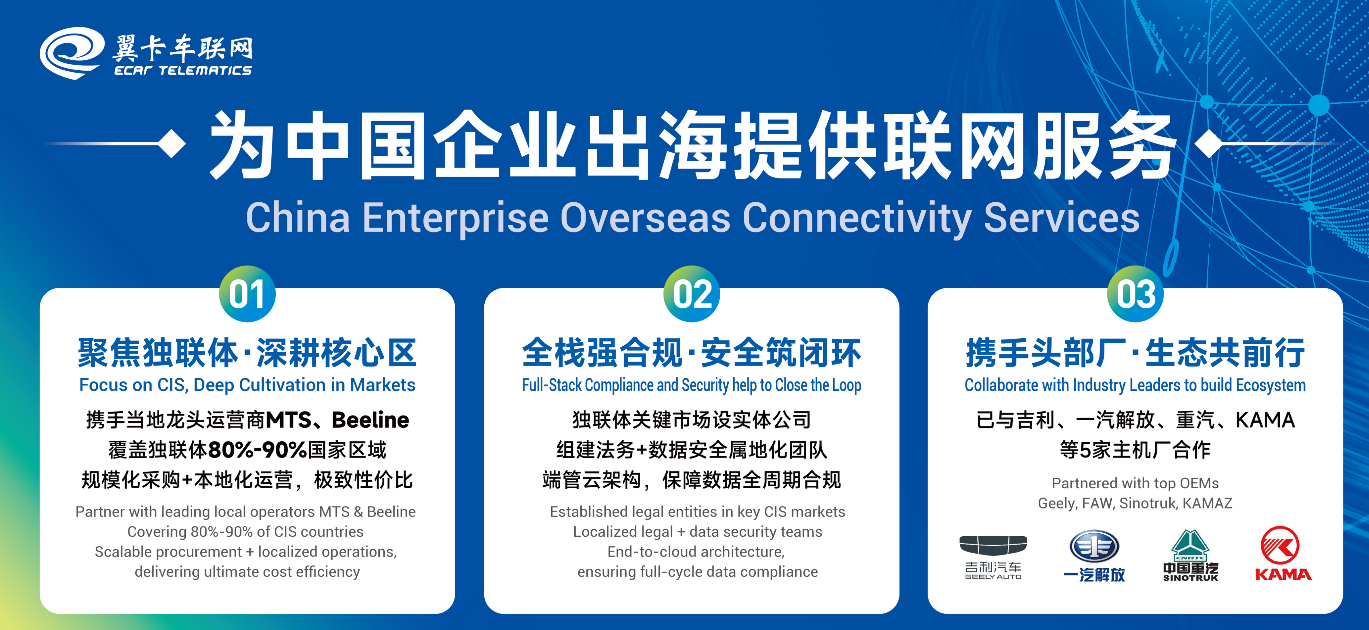 翼卡车联网
ECAR TELEMATICS

为中国企业出海提供联网服务
China Enterprise Overseas Connectivity Services

01
聚焦独联体·深耕核心区
Focus on CIS, Deep Cultivation in Markets
携手当地龙头运营商MTS、Beeline
覆盖独联体80%-90%国家区域
规模化采购+本地化运营，极致性价比
Partner with leading local operators MTS & Beeline
Covering 80%-90% of CIS countries
Scalable procurement + localized operations, delivering ultimate cost efficiency

02
全栈强合规·安全筑闭环
Full-Stack Compliance and Security help to Close the Loop
独联体关键市场设实体公司
组建法务+数据安全属地化团队
端管云架构，保障数据全周期合规
Established legal entities in key CIS markets
Localized legal + data security teams
End-to-cloud architecture, ensuring full-cycle data compliance

03
携手头部厂·生态共前行
Collaborate with Industry Leaders to build Ecosystem
已与吉利、一汽解放、重汽、KAMA
等5家主机厂合作
Partnered with top OEMs
Geely, FAW, Sinotruk, KAMAZ
吉利汽车
GEELY AUTO
一汽解放
中国重汽
SINOTRUK
KAMA